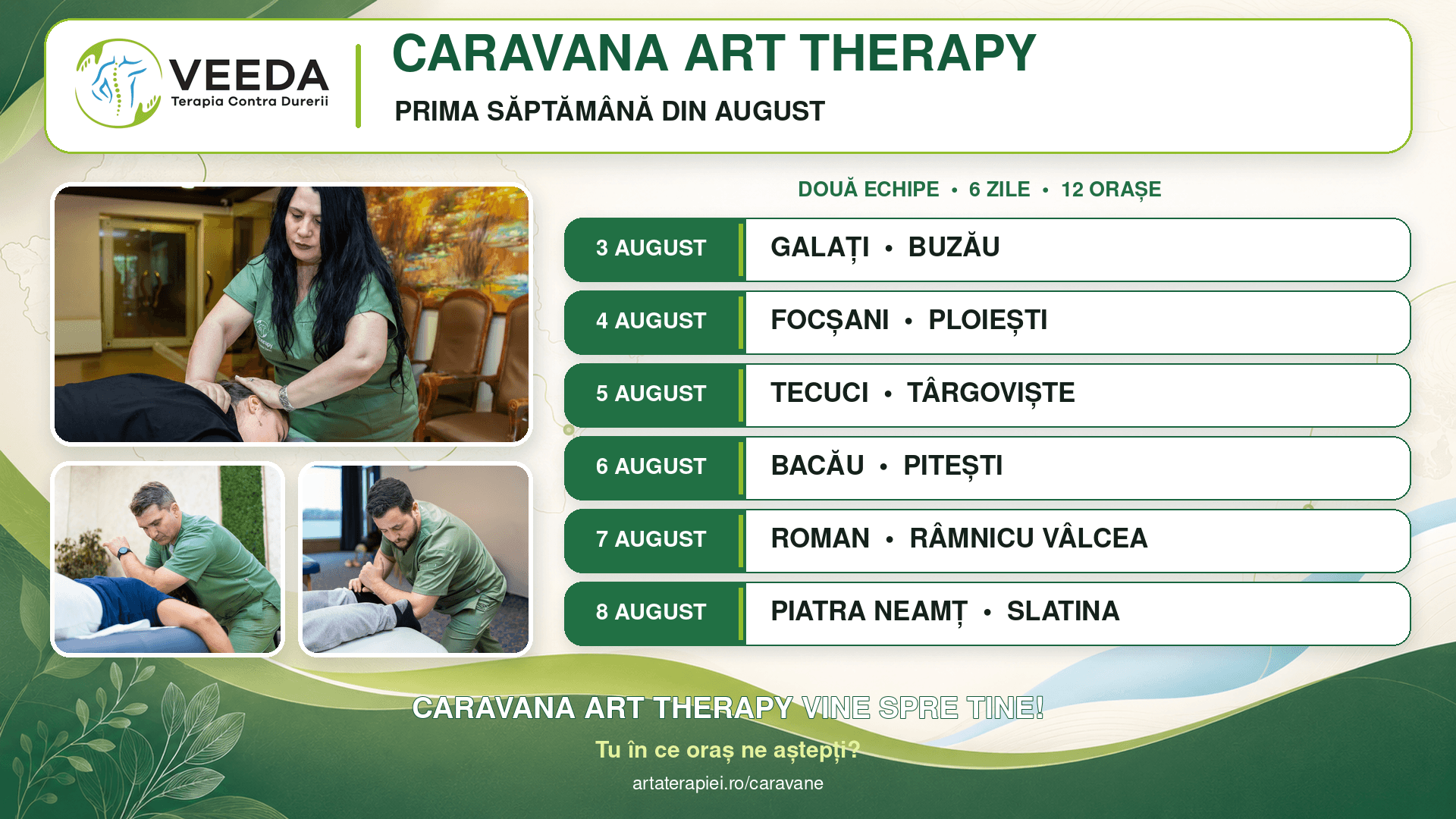 VEEDA
Terapia Contra Durerii

CARAVANA ART THERAPY
PRIMA SĂPTĂMÂNĂ DIN AUGUST

DOUĂ ECHIPE • 6 ZILE • 12 ORAȘE

| 3 AUGUST | GALAȚI • BUZĂU |
|---|---|
| 4 AUGUST | FOCȘANI • PLOIEȘTI |
| 5 AUGUST | TECUCI • TÂRGOVIȘTE |
| 6 AUGUST | BACĂU • PITEȘTI |
| 7 AUGUST | ROMAN • RÂMNICU VÂLCEA |
| 8 AUGUST | PIATRA NEAMȚ • SLATINA |

CARAVANA ART THERAPY VINE SPRE TINE!
Tu în ce oraș ne aștepți?
artaterapiei.ro/caravane